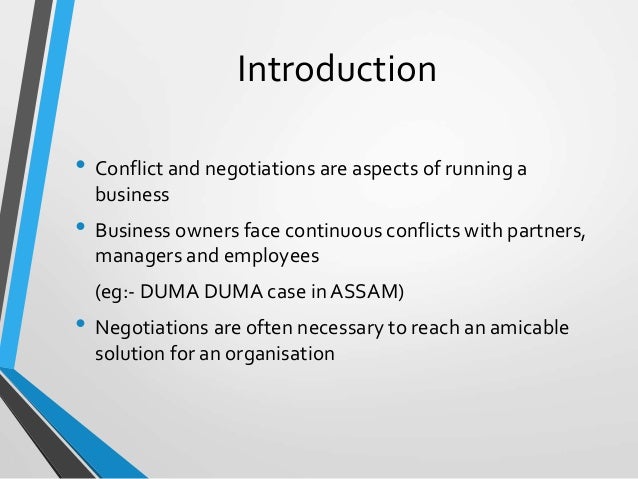 Introduction

• Conflict and negotiations are aspects of running a business

• Business owners face continuous conflicts with partners, managers and employees

(eg:- DUMA DUMA case in ASSAM)

• Negotiations are often necessary to reach an amicable solution for an organisation